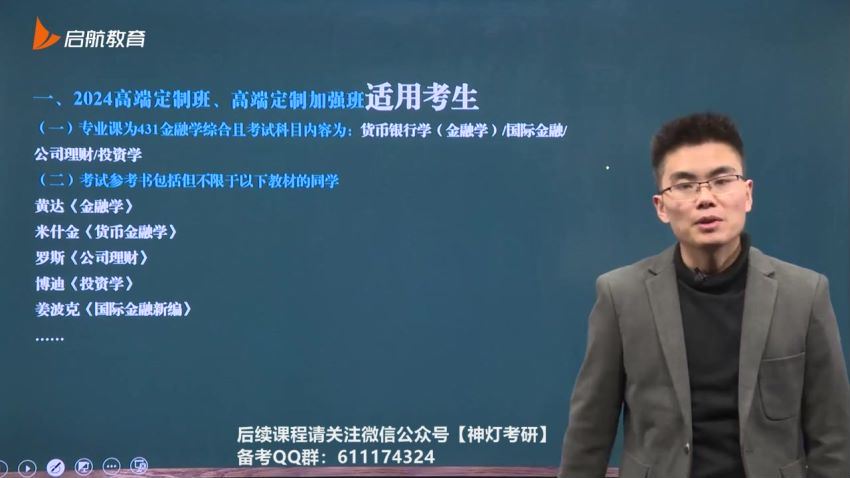 启航教育

一、2024高端定制班、高端定制加强班适用考生
（一）专业课为431金融学综合且考试科目内容为：货币银行学（金融学）/国际金融/公司理财/投资学
（二）考试参考书包括但不限于以下教材的同学
黄达《金融学》
米什金《货币金融学》
罗斯《公司理财》
博迪《投资学》
姜波克《国际金融新编》
……

后续课程请关注微信公众号【神灯考研】
备考QQ群：611174324